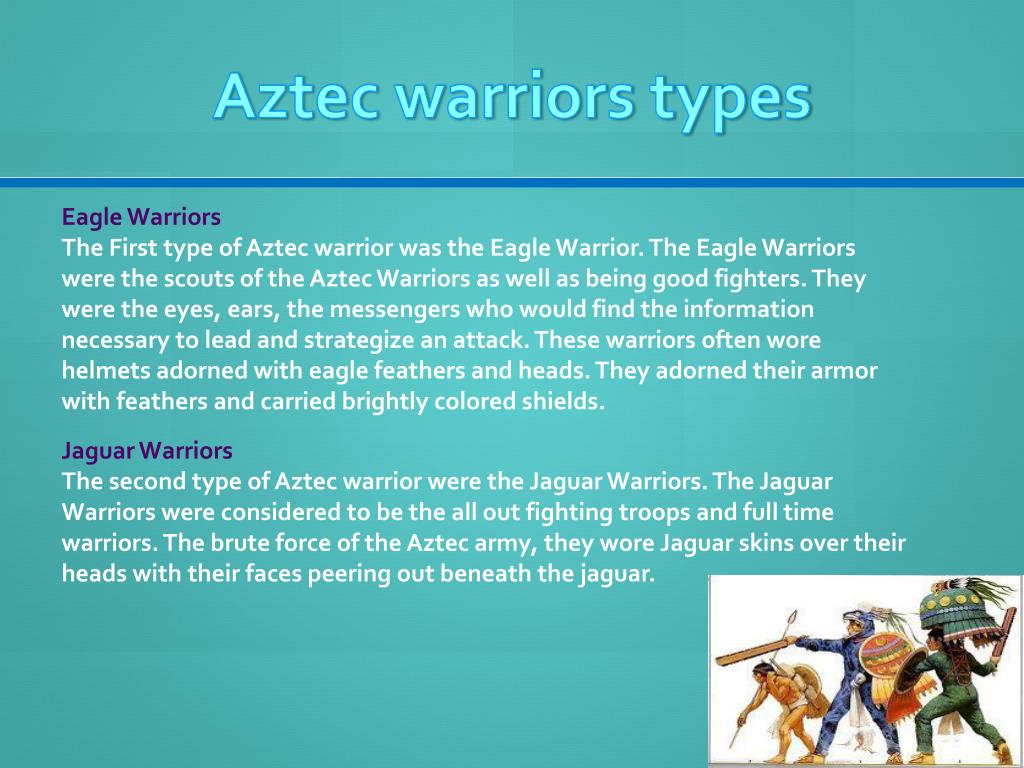 Aztec warriors types

Eagle Warriors
The First type of Aztec warrior was the Eagle Warrior. The Eagle Warriors were the scouts of the Aztec Warriors as well as being good fighters. They were the eyes, ears, the messengers who would find the information necessary to lead and strategize an attack. These warriors often wore helmets adorned with eagle feathers and heads. They adorned their armor with feathers and carried brightly colored shields.

Jaguar Warriors
The second type of Aztec warrior were the Jaguar Warriors. The Jaguar Warriors were considered to be the all out fighting troops and full time warriors. The brute force of the Aztec army, they wore Jaguar skins over their heads with their faces peering out beneath the jaguar.